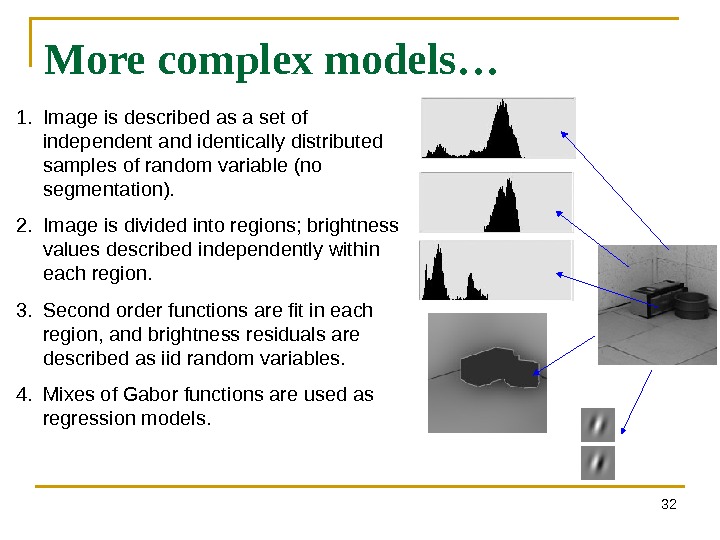 More complex models…

1. Image is described as a set of independent and identically distributed samples of random variable (no segmentation).

2. Image is divided into regions; brightness values described independently within each region.

3. Second order functions are fit in each region, and brightness residuals are described as iid random variables.

4. Mixes of Gabor functions are used as regression models.

32